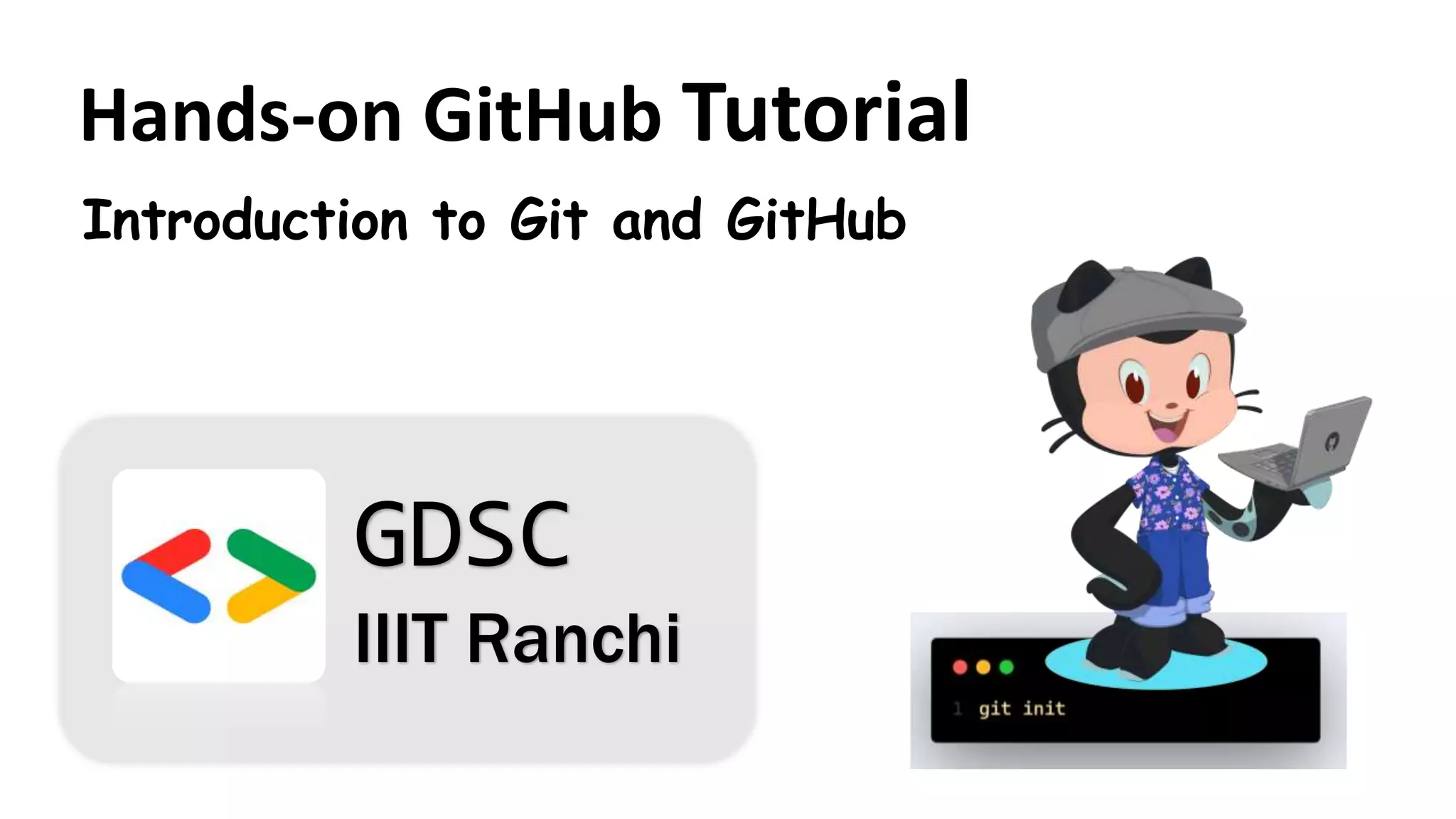 Hands-on GitHub Tutorial

Introduction to Git and GitHub

GDSC
IIIT Ranchi

1 git init